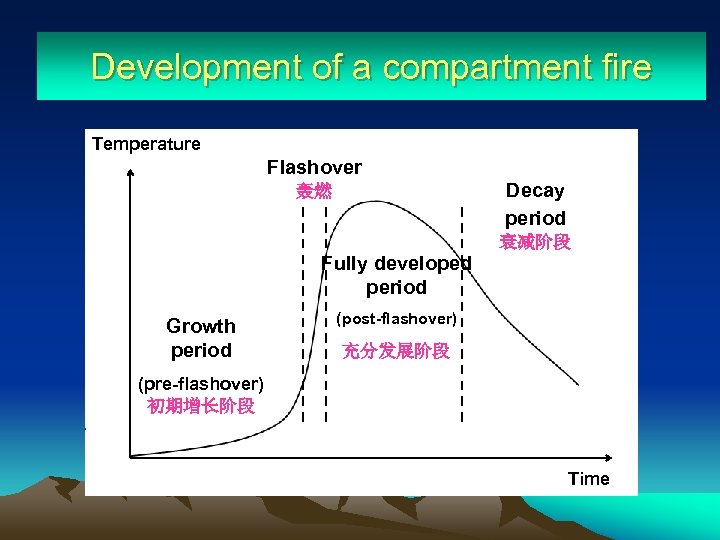 Development of a compartment fire

Temperature

Flashover
轰燃

Decay period
衰减阶段

Fully developed period

(post-flashover)
充分发展阶段

Growth period

(pre-flashover)
初期增长阶段

Time